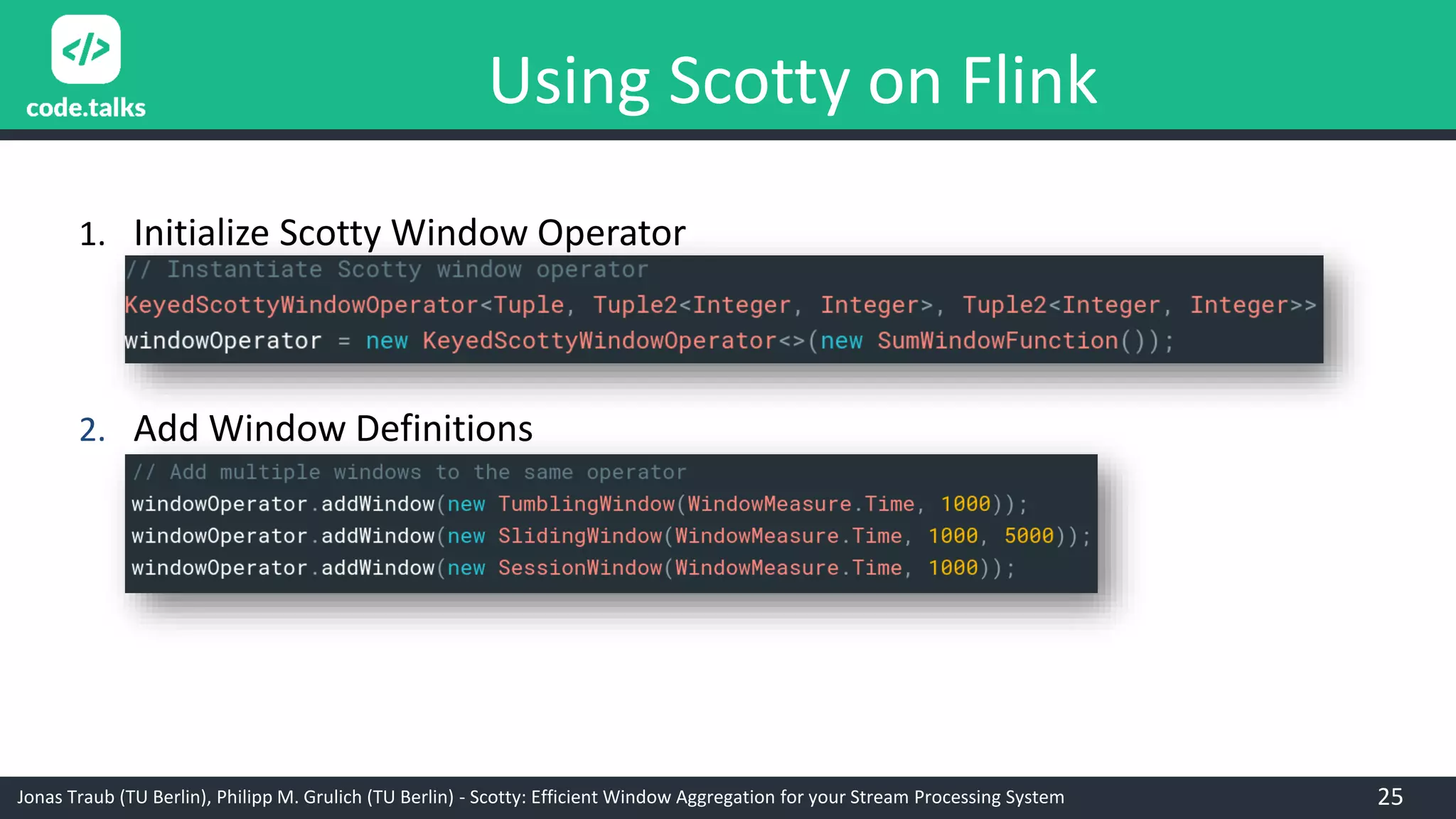 </>
code.talks

Using Scotty on Flink

1. Initialize Scotty Window Operator

// Instantiate Scotty window operator
KeyedScottyWindowOperator<Tuple, Tuple2<Integer, Integer>, Tuple2<Integer, Integer>>
windowOperator = new KeyedScottyWindowOperator<>(new SumWindowFunction());

2. Add Window Definitions

// Add multiple windows to the same operator
windowOperator.addWindow(new TumblingWindow(WindowMeasure.Time, 1000));
windowOperator.addWindow(new SlidingWindow(WindowMeasure.Time, 1000, 5000));
windowOperator.addWindow(new SessionWindow(WindowMeasure.Time, 1000));

Jonas Traub (TU Berlin), Philipp M. Grulich (TU Berlin) - Scotty: Efficient Window Aggregation for your Stream Processing System

25